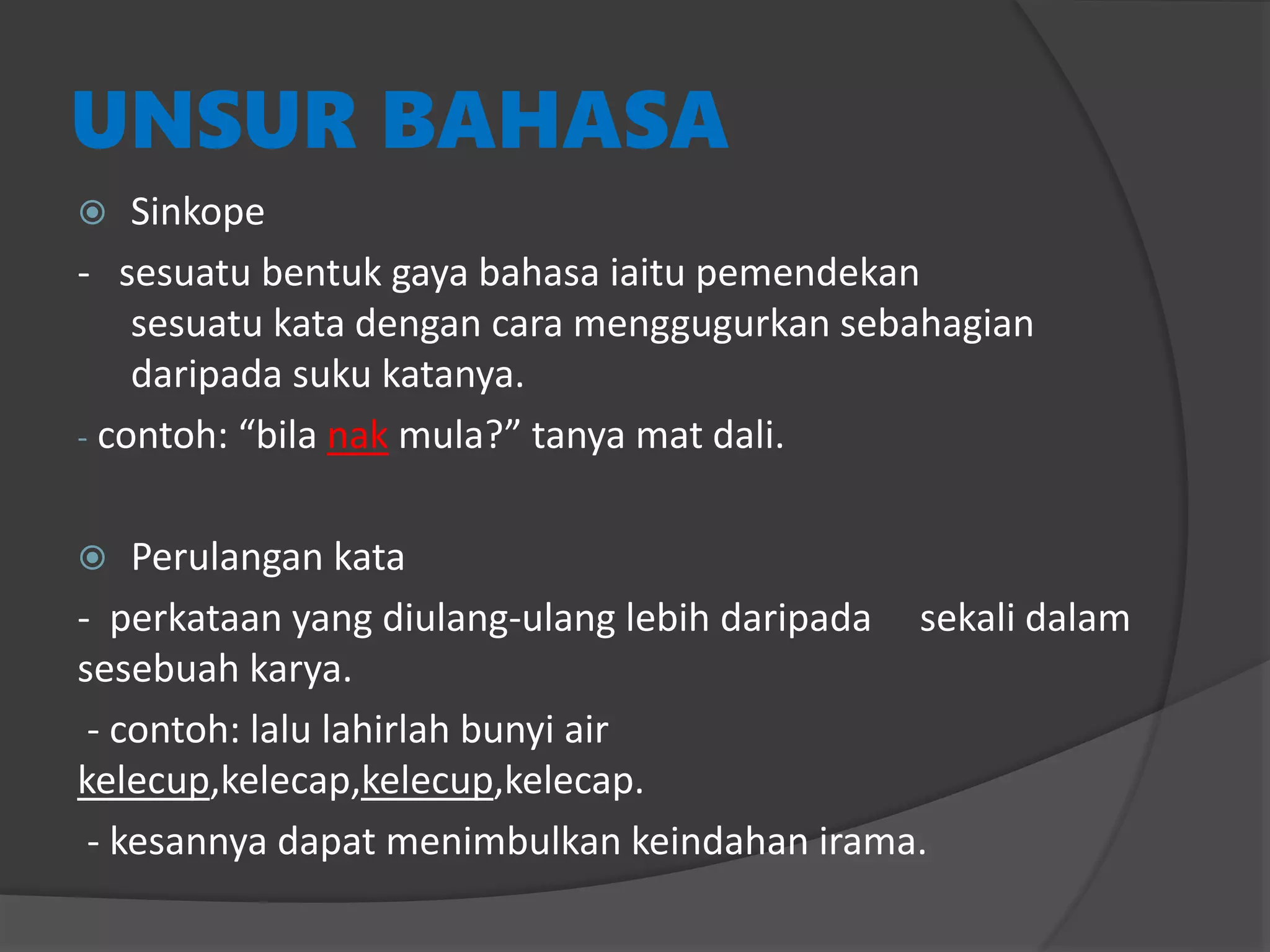 UNSUR BAHASA

Sinkope

- sesuatu bentuk gaya bahasa iaitu pemendekan sesuatu kata dengan cara menggugurkan sebahagian daripada suku katanya.

- contoh: “bila nak mula?” tanya mat dali.

Perulangan kata

- perkataan yang diulang-ulang lebih daripada sekali dalam sesebuah karya.

- contoh: lalu lahirlah bunyi air kelecup,kelecap,kelecup,kelecap.

- kesannya dapat menimbulkan keindahan irama.